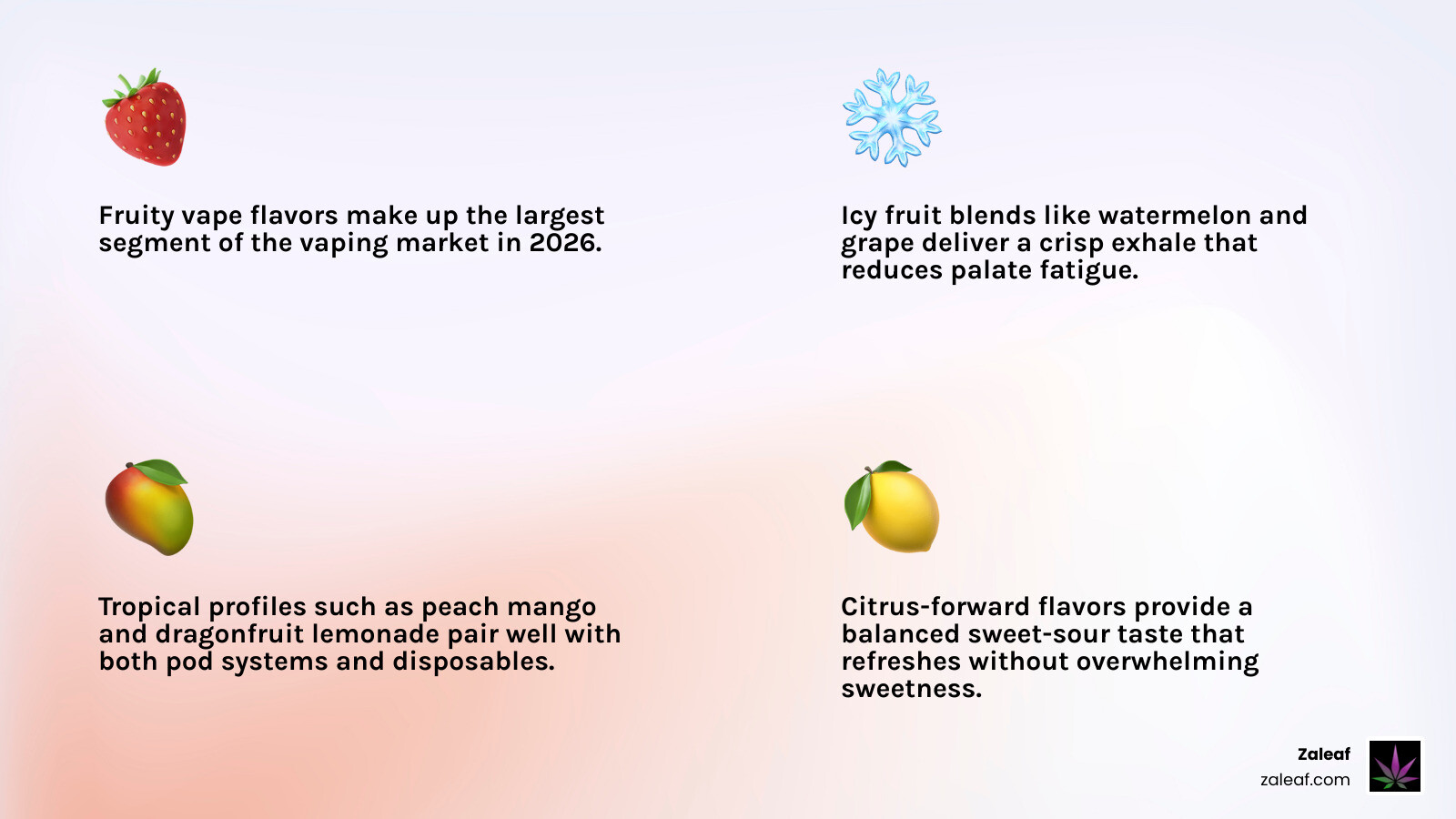 Fruity vape flavors make up the largest segment of the vaping market in 2026.

Icy fruit blends like watermelon and grape deliver a crisp exhale that reduces palate fatigue.

Tropical profiles such as peach mango and dragonfruit lemonade pair well with both pod systems and disposables.

Citrus-forward flavors provide a balanced sweet-sour taste that refreshes without overwhelming sweetness.

Zaleaf
zaleaf.com